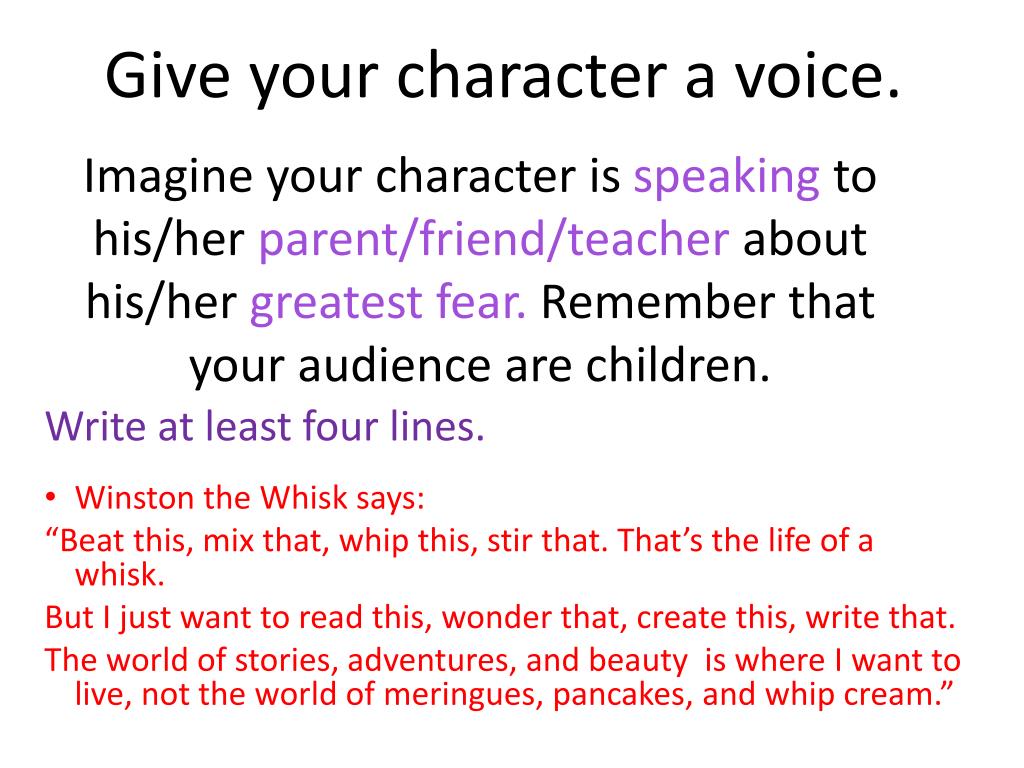 Give your character a voice.

Imagine your character is speaking to his/her parent/friend/teacher about his/her greatest fear. Remember that your audience are children.

Write at least four lines.

• Winston the Whisk says:

“Beat this, mix that, whip this, stir that. That’s the life of a whisk.

But I just want to read this, wonder that, create this, write that.

The world of stories, adventures, and beauty is where I want to live, not the world of meringues, pancakes, and whip cream.”